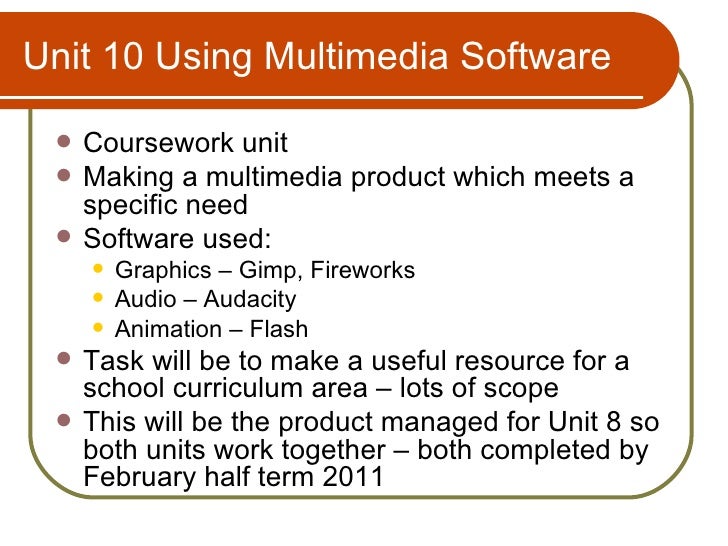 Unit 10 Using Multimedia Software

- Coursework unit
- Making a multimedia product which meets a specific need
- Software used:
  - Graphics – Gimp, Fireworks
  - Audio – Audacity
  - Animation – Flash
- Task will be to make a useful resource for a school curriculum area – lots of scope
- This will be the product managed for Unit 8 so both units work together – both completed by February half term 2011